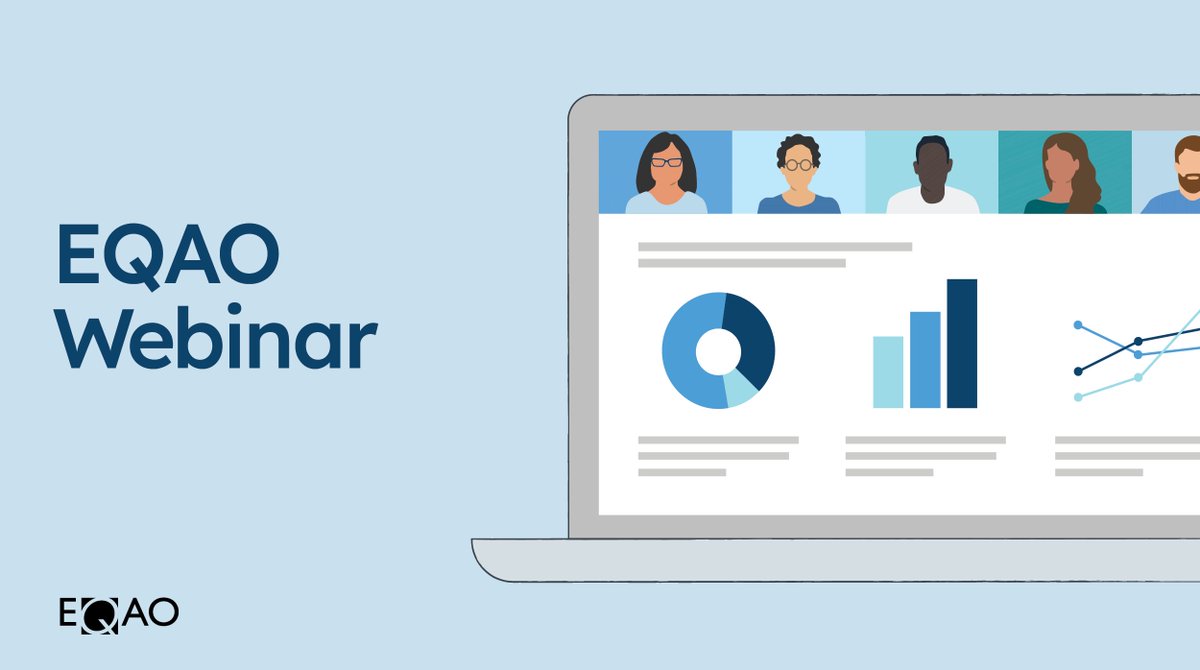 EQAO Webinar

EQAO